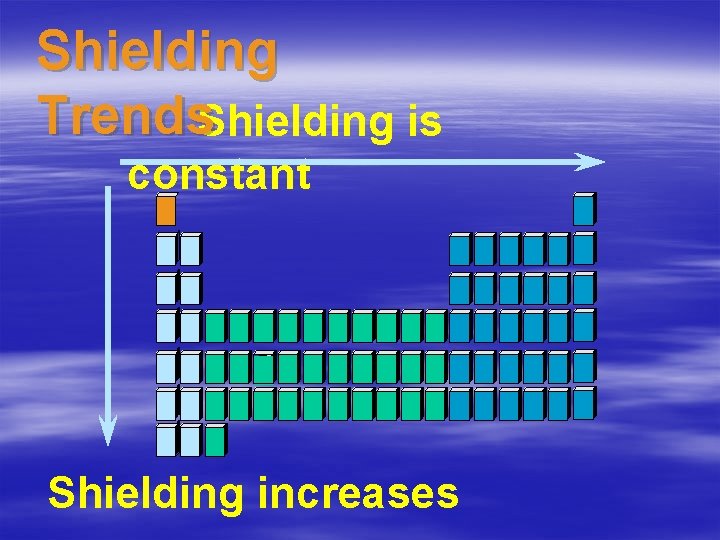 Shielding Trends

Shielding is constant

Shielding increases